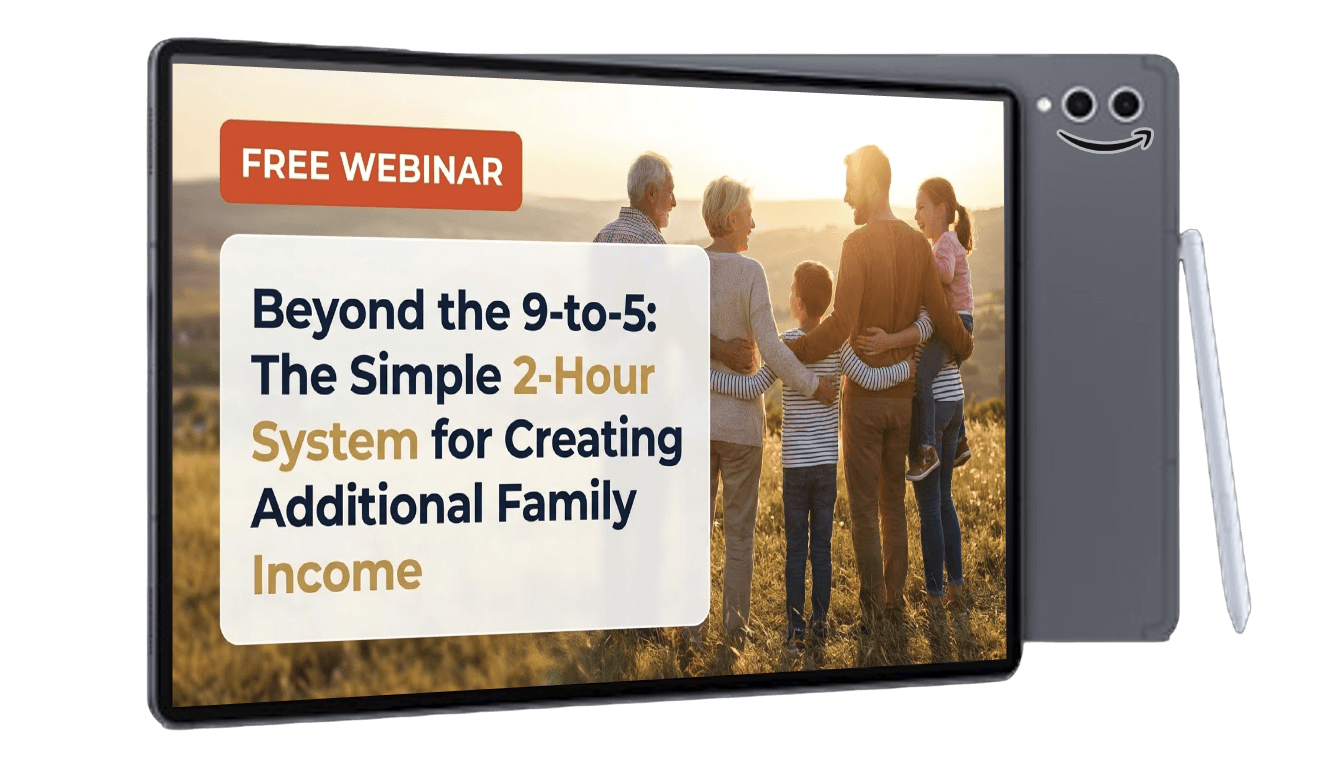 FREE WEBINAR

Beyond the 9-to-5: The Simple 2-Hour System for Creating Additional Family Income